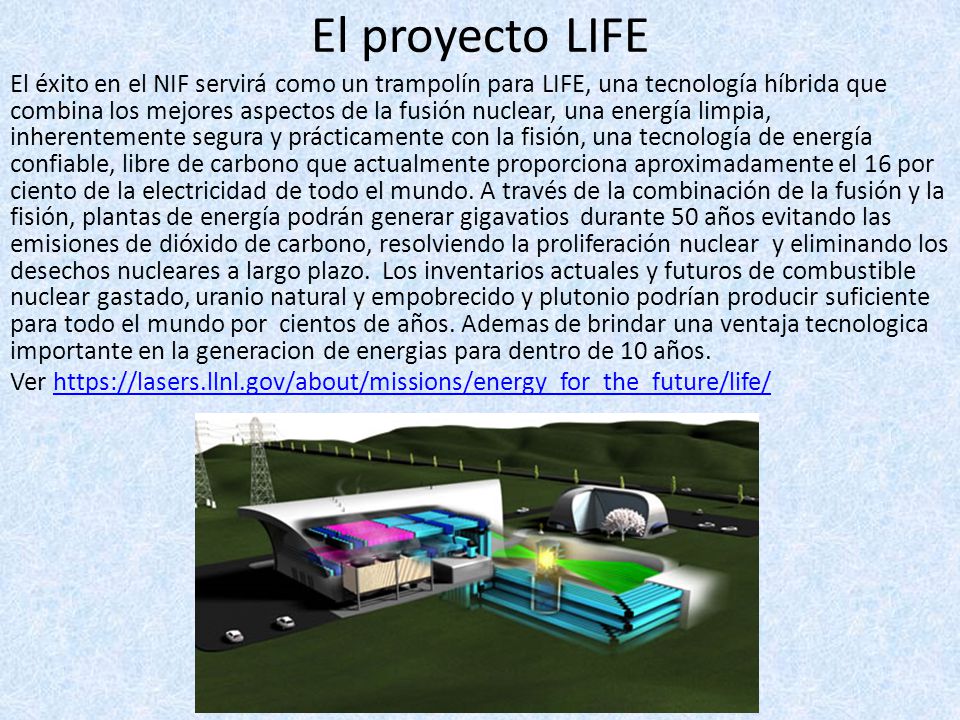 El proyecto LIFE

El éxito en el NIF servirá como un trampolín para LIFE, una tecnología híbrida que combina los mejores aspectos de la fusión nuclear, una energía limpia, inherentemente segura y prácticamente con la fisión, una tecnología de energía confiable, libre de carbono que actualmente proporciona aproximadamente el 16 por ciento de la electricidad de todo el mundo. A través de la combinación de la fusión y la fisión, plantas de energía podrán generar gigavatios durante 50 años evitando las emisiones de dióxido de carbono, resolviendo la proliferación nuclear y eliminando los desechos nucleares a largo plazo. Los inventarios actuales y futuros de combustible nuclear gastado, uranio natural y empobrecido y plutonio podrían producir suficiente para todo el mundo por cientos de años. Ademas de brindar una ventaja tecnologica importante en la generacion de energias para dentro de 10 años.

Ver https://lasers.llnl.gov/about/missions/energy_for_the_future/life/